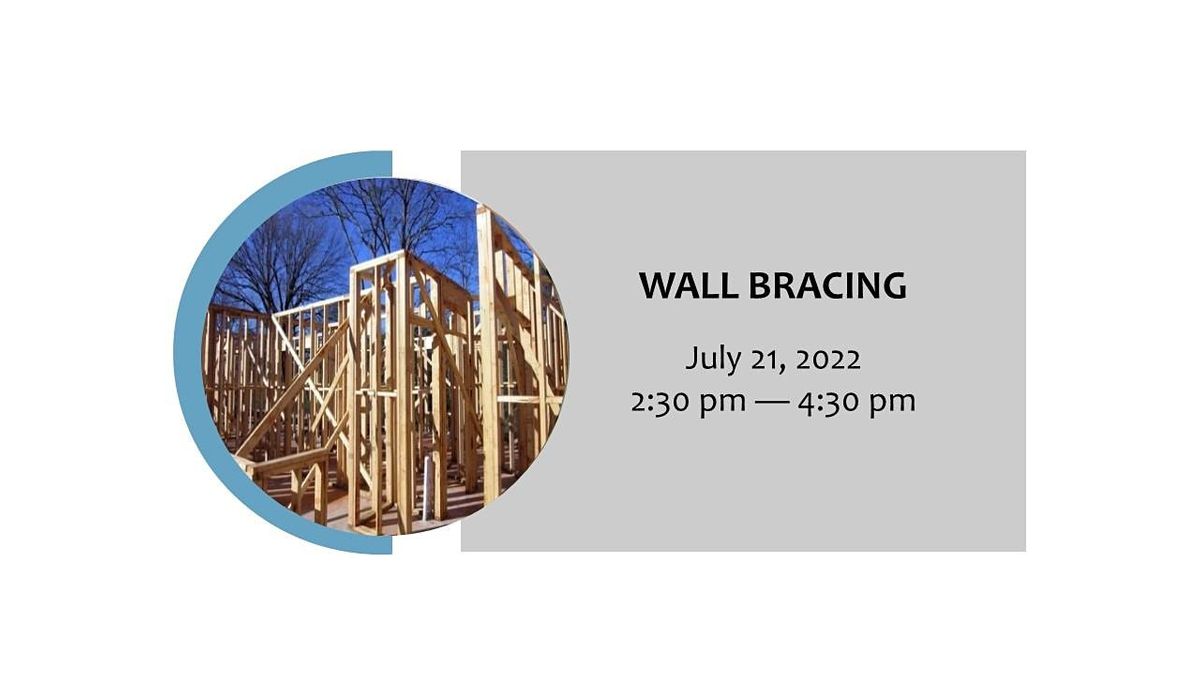 WALL BRACING

July 21, 2022
2:30 pm — 4:30 pm